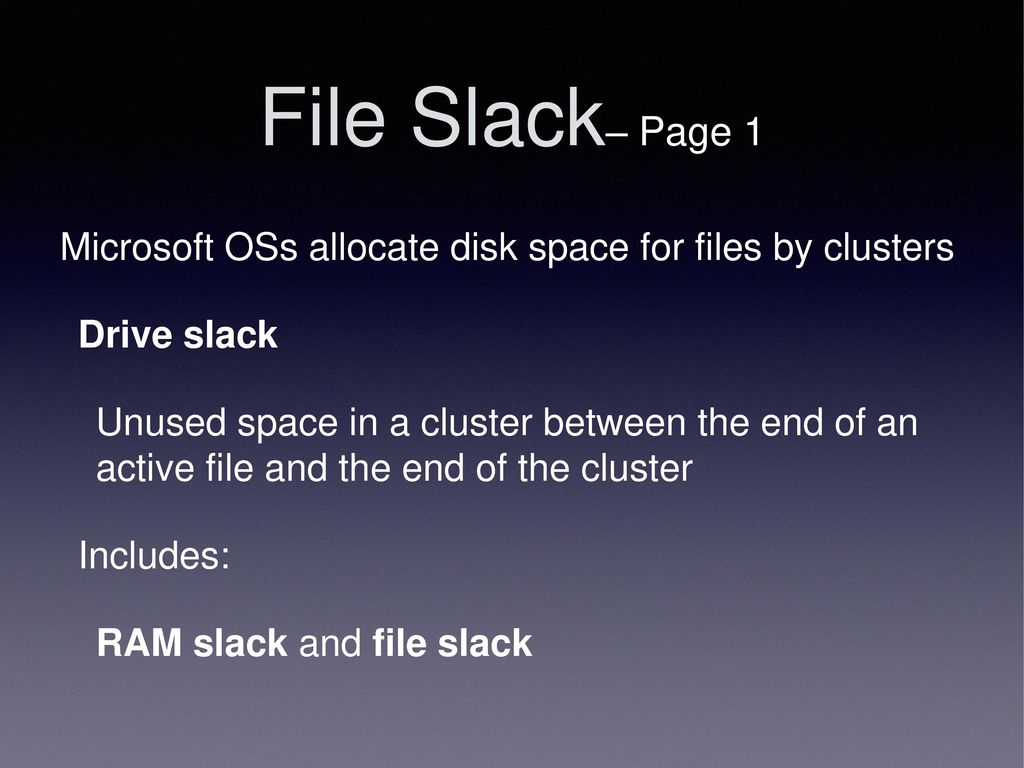 File Slack– Page 1

Microsoft OSs allocate disk space for files by clusters

Drive slack

Unused space in a cluster between the end of an active file and the end of the cluster

Includes:

RAM slack and file slack